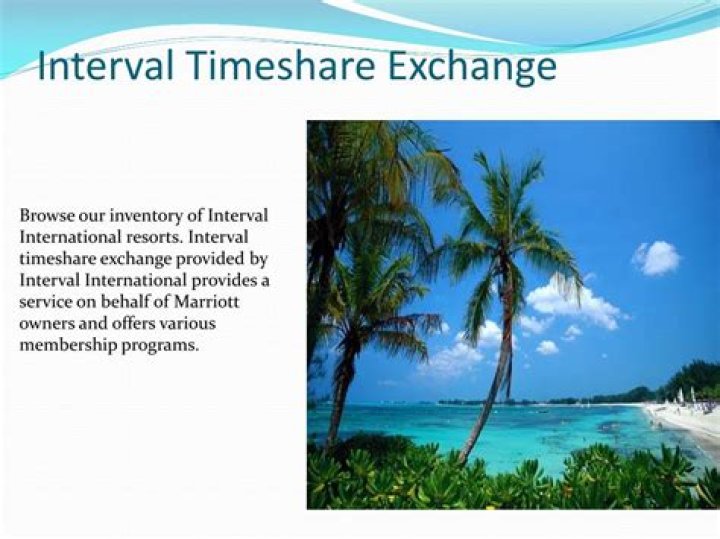 Interval Timeshare Exchange

Browse our inventory of Interval International resorts. Interval timeshare exchange provided by Interval International provides a service on behalf of Marriott owners and offers various membership programs.